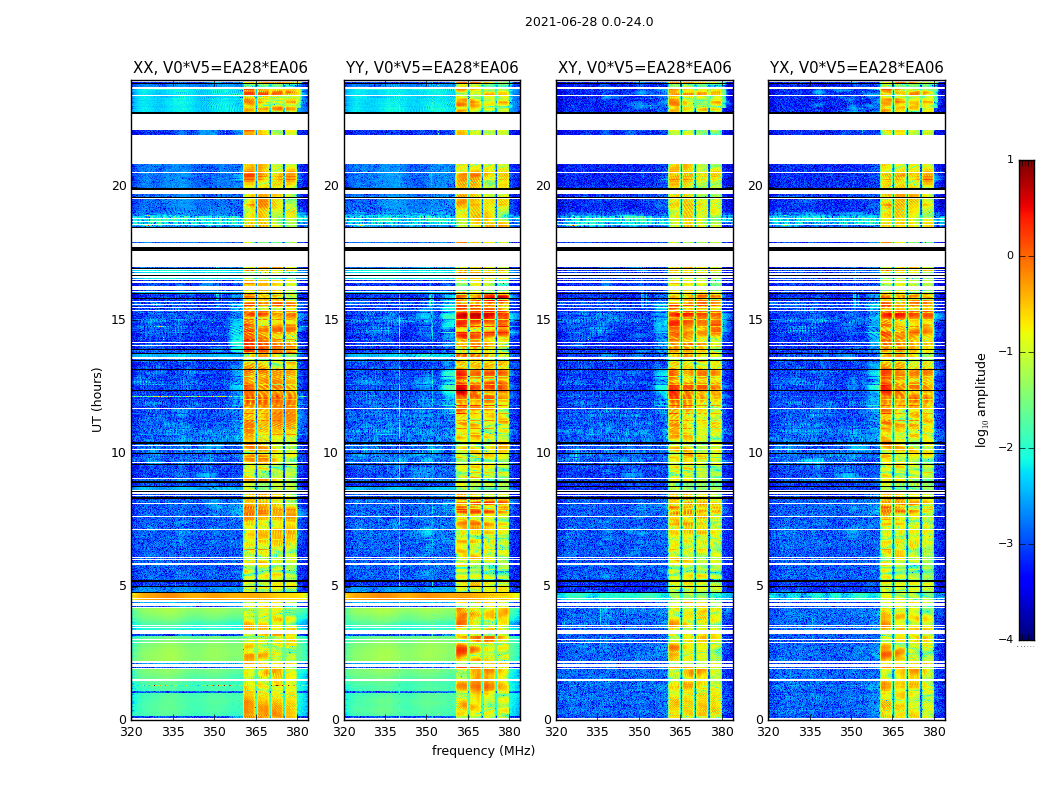 2021-06-28 0.0-24.0

XX, V0*V5=EA28*EA06

UT (hours)

20
15
10
5
0

320 335 350 365 380

YY, V0*V5=EA28*EA06

20
15
10
5
0

320 335 350 365 380

frequency (MHz)

XY, V0*V5=EA28*EA06

20
15
10
5
0

320 335 350 365 380

YX, V0*V5=EA28*EA06

20
15
10
5
0

320 335 350 365 380

1
0
−1
−2
−3
−4

$\log_{10}$ amplitude